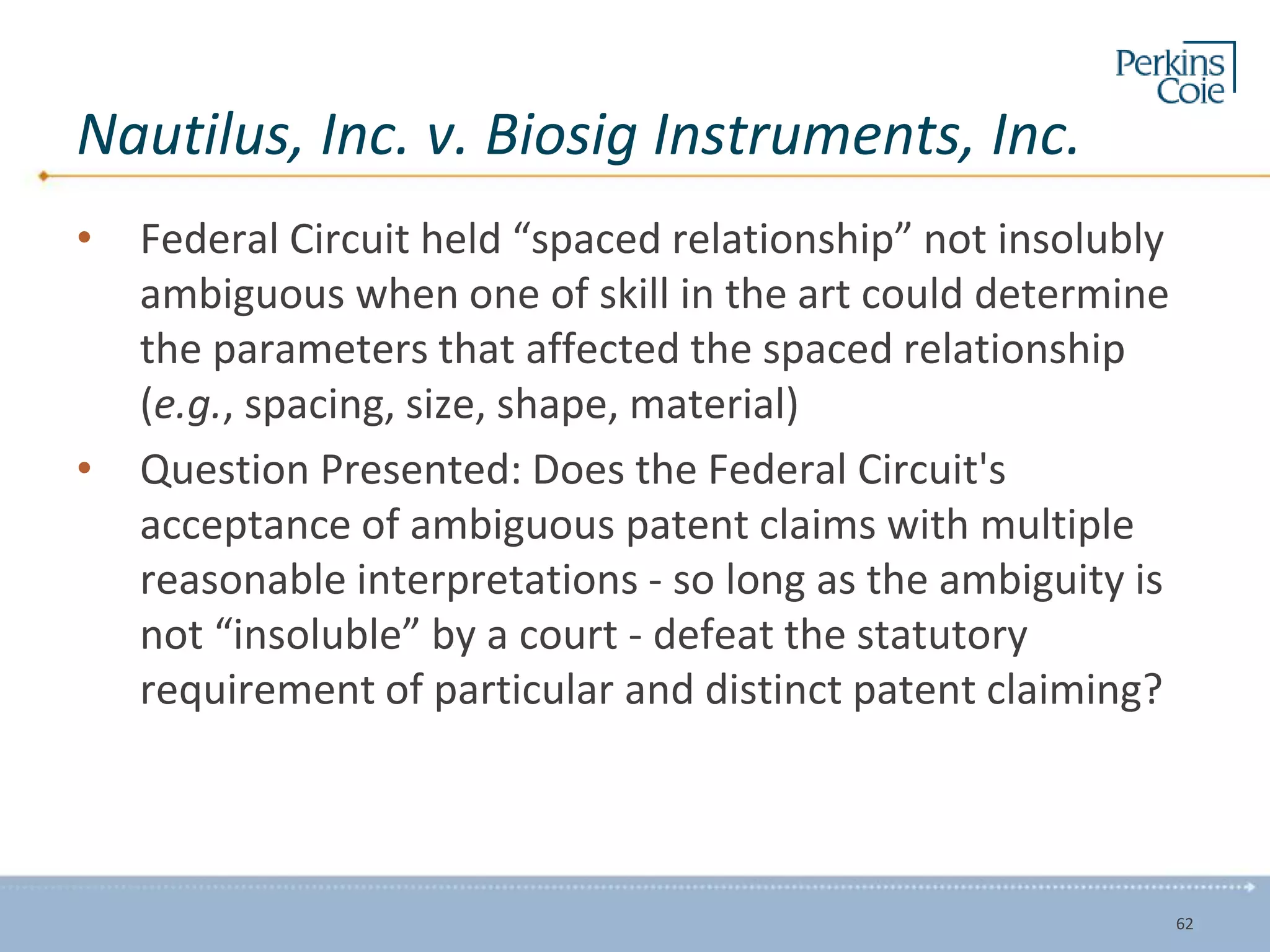 Perkins Coie

Nautilus, Inc. v. Biosig Instruments, Inc.

• Federal Circuit held “spaced relationship” not insolubly ambiguous when one of skill in the art could determine the parameters that affected the spaced relationship (e.g., spacing, size, shape, material)

• Question Presented: Does the Federal Circuit's acceptance of ambiguous patent claims with multiple reasonable interpretations - so long as the ambiguity is not “insoluble” by a court - defeat the statutory requirement of particular and distinct patent claiming?

62